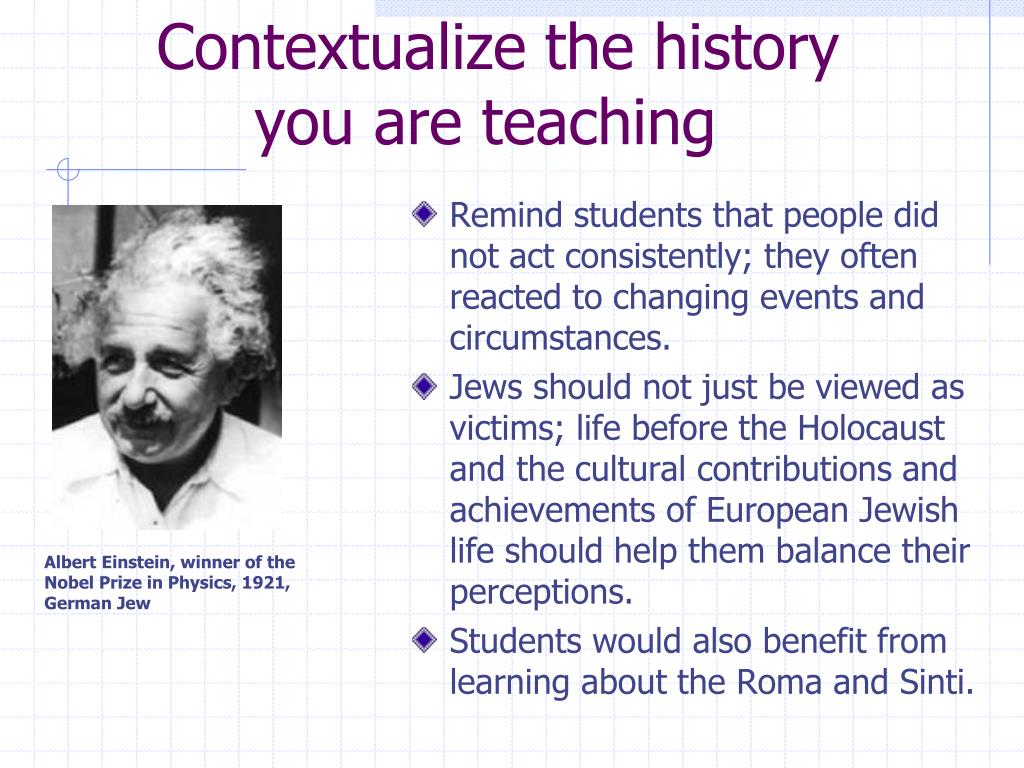 Contextualize the history you are teaching

Albert Einstein, winner of the Nobel Prize in Physics, 1921, German Jew

Remind students that people did not act consistently; they often reacted to changing events and circumstances.

Jews should not just be viewed as victims; life before the Holocaust and the cultural contributions and achievements of European Jewish life should help them balance their perceptions.

Students would also benefit from learning about the Roma and Sinti.